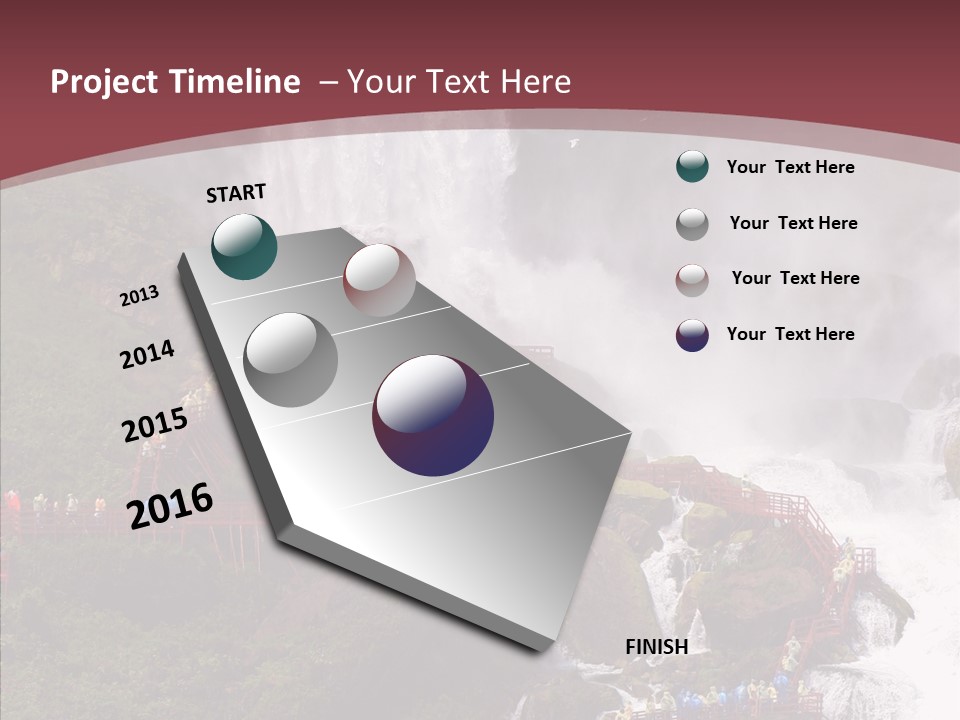 Project Timeline – Your Text Here

START

2013

2014

2015

2016

FINISH

Your Text Here

Your Text Here

Your Text Here

Your Text Here